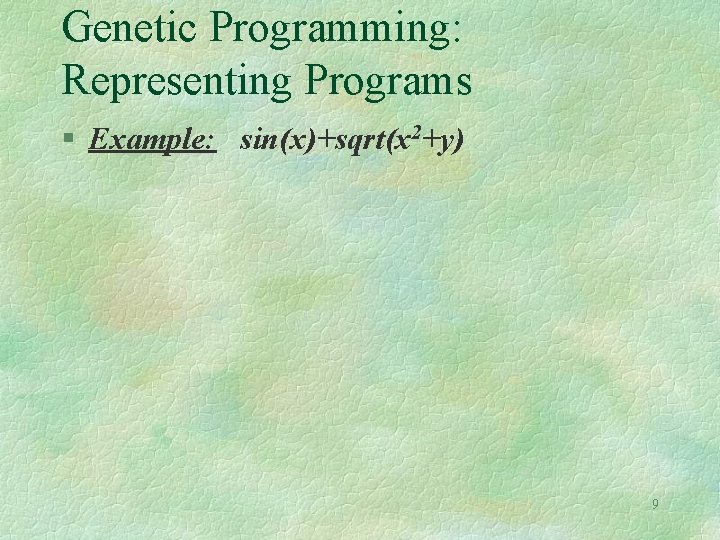 Genetic Programming: Representing Programs

§ Example: $sin(x)+sqrt(x^2+y)$

9